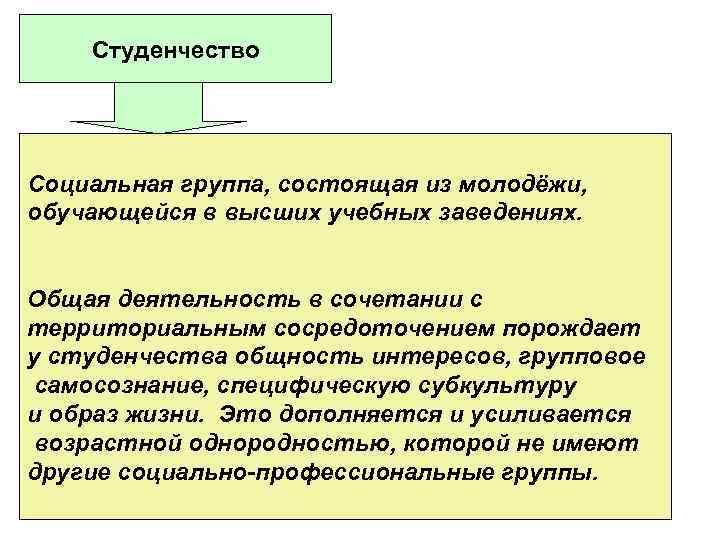 Студенчество

Социальная группа, состоящая из молодёжи, обучающейся в высших учебных заведениях.

Общая деятельность в сочетании с территориальным сосредоточением порождает у студенчества общность интересов, групповое самосознание, специфическую субкультуру и образ жизни. Это дополняется и усиливается возрастной однородностью, которой не имеют другие социально-профессиональные группы.